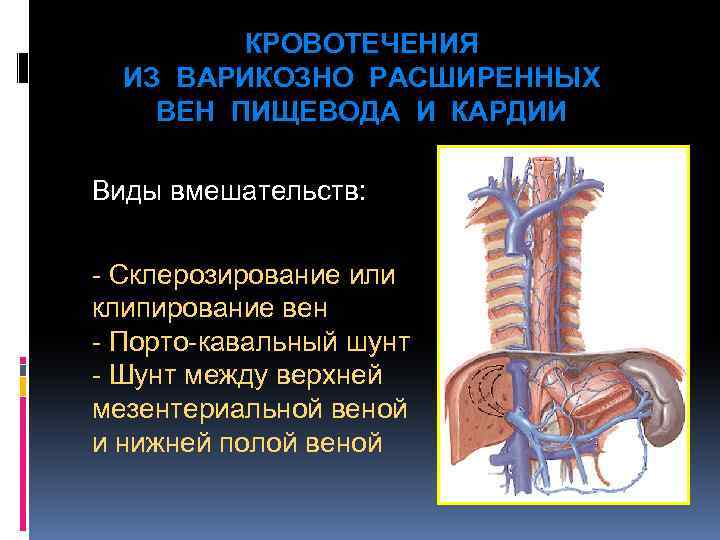 КРОВОТЕЧЕНИЯ ИЗ ВАРИКОЗНО РАСШИРЕННЫХ ВЕН ПИЩЕВОДА И КАРДИИ

Виды вмешательств:

- Склерозирование или клипирование вен
- Порто-кавальный шунт
- Шунт между верхней мезентериальной веной и нижней полой веной